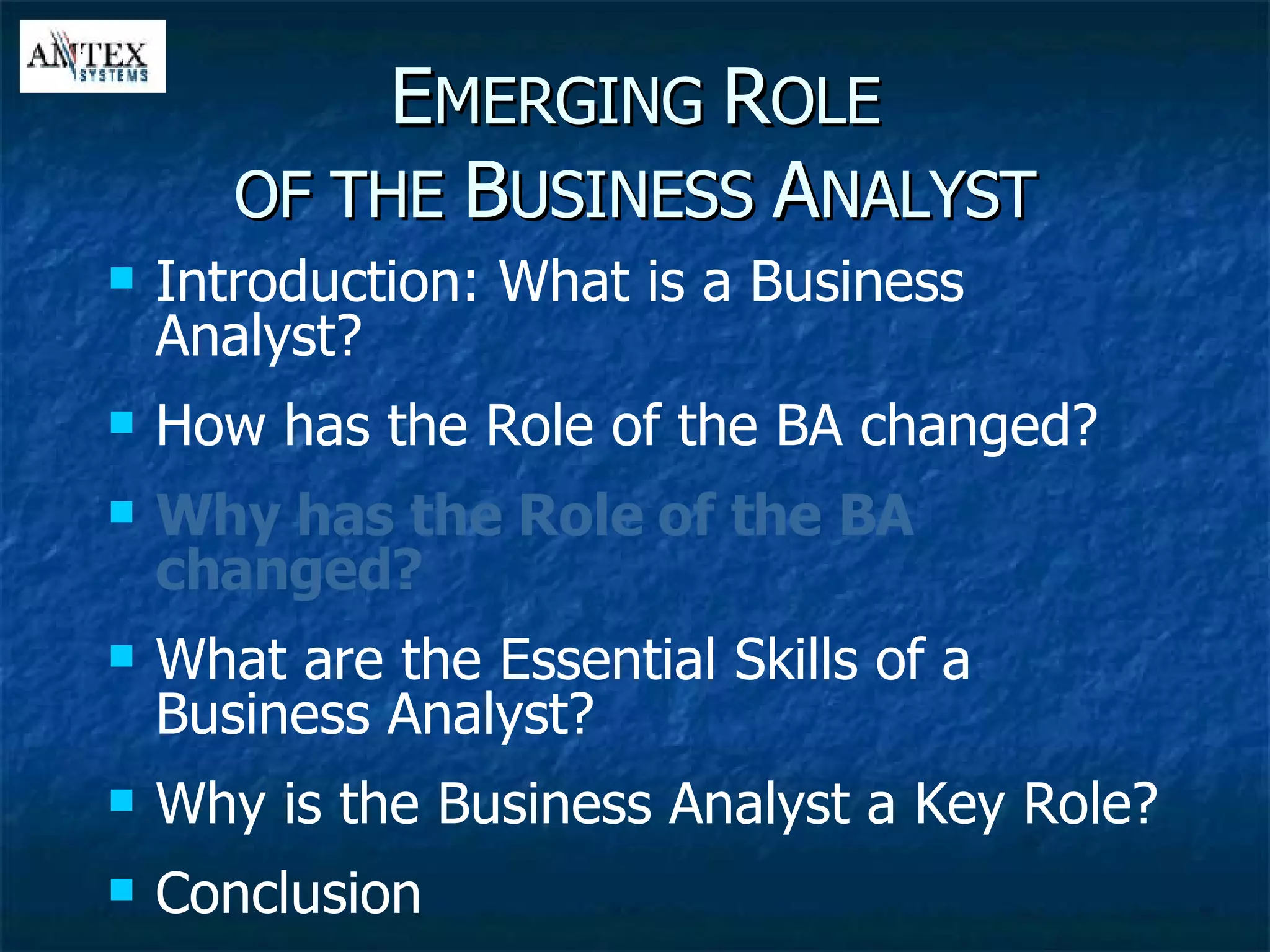 ANTEX SYSTEMS

EMERGING ROLE OF THE BUSINESS ANALYST

- Introduction: What is a Business Analyst?
- How has the Role of the BA changed?
- Why has the Role of the BA changed?
- What are the Essential Skills of a Business Analyst?
- Why is the Business Analyst a Key Role?
- Conclusion